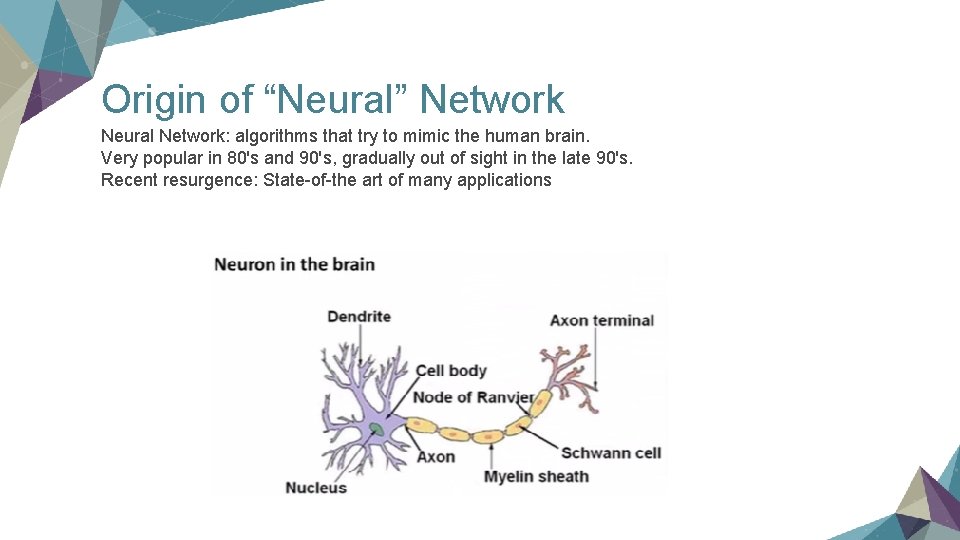 Origin of “Neural” Network

Neural Network: algorithms that try to mimic the human brain.
Very popular in 80's and 90's, gradually out of sight in the late 90's.
Recent resurgence: State-of-the art of many applications

Neuron in the brain

Dendrite
Axon terminal
Cell body
Node of Ranvier
Schwann cell
Axon
Myelin sheath
Nucleus